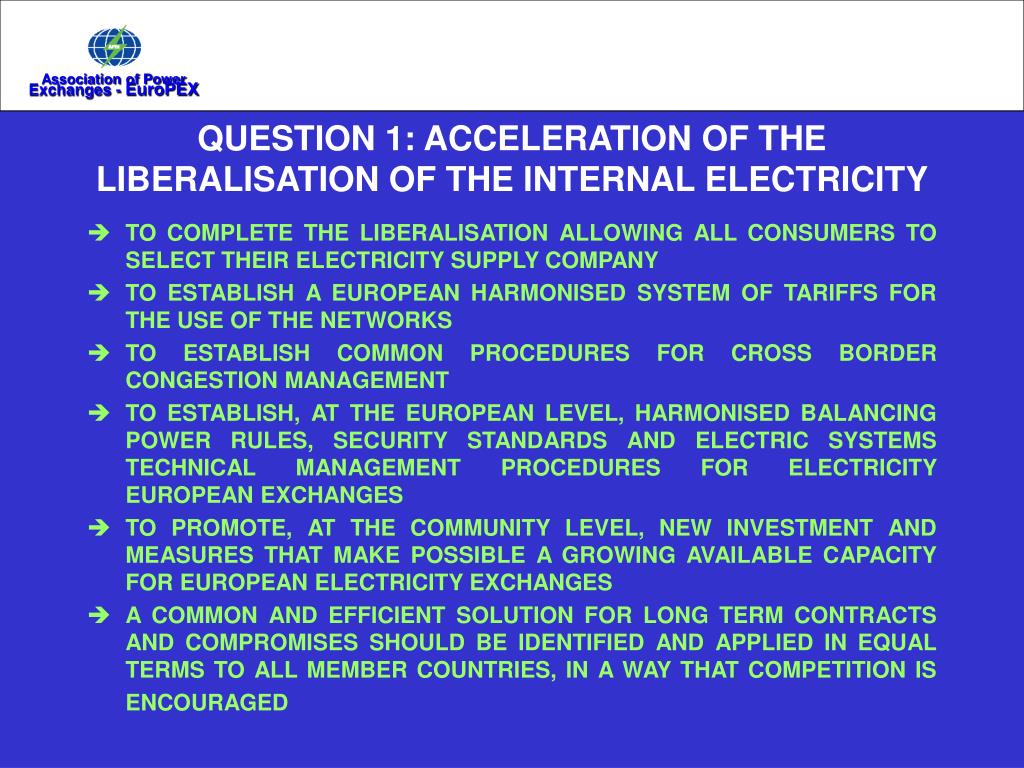 Association of Power Exchanges - EuroPEX

QUESTION 1: ACCELERATION OF THE LIBERALISATION OF THE INTERNAL ELECTRICITY

➔ TO COMPLETE THE LIBERALISATION ALLOWING ALL CONSUMERS TO SELECT THEIR ELECTRICITY SUPPLY COMPANY

➔ TO ESTABLISH A EUROPEAN HARMONISED SYSTEM OF TARIFFS FOR THE USE OF THE NETWORKS

➔ TO ESTABLISH COMMON PROCEDURES FOR CROSS BORDER CONGESTION MANAGEMENT

➔ TO ESTABLISH, AT THE EUROPEAN LEVEL, HARMONISED BALANCING POWER RULES, SECURITY STANDARDS AND ELECTRIC SYSTEMS TECHNICAL MANAGEMENT PROCEDURES FOR ELECTRICITY EUROPEAN EXCHANGES

➔ TO PROMOTE, AT THE COMMUNITY LEVEL, NEW INVESTMENT AND MEASURES THAT MAKE POSSIBLE A GROWING AVAILABLE CAPACITY FOR EUROPEAN ELECTRICITY EXCHANGES

➔ A COMMON AND EFFICIENT SOLUTION FOR LONG TERM CONTRACTS AND COMPROMISES SHOULD BE IDENTIFIED AND APPLIED IN EQUAL TERMS TO ALL MEMBER COUNTRIES, IN A WAY THAT COMPETITION IS ENCOURAGED